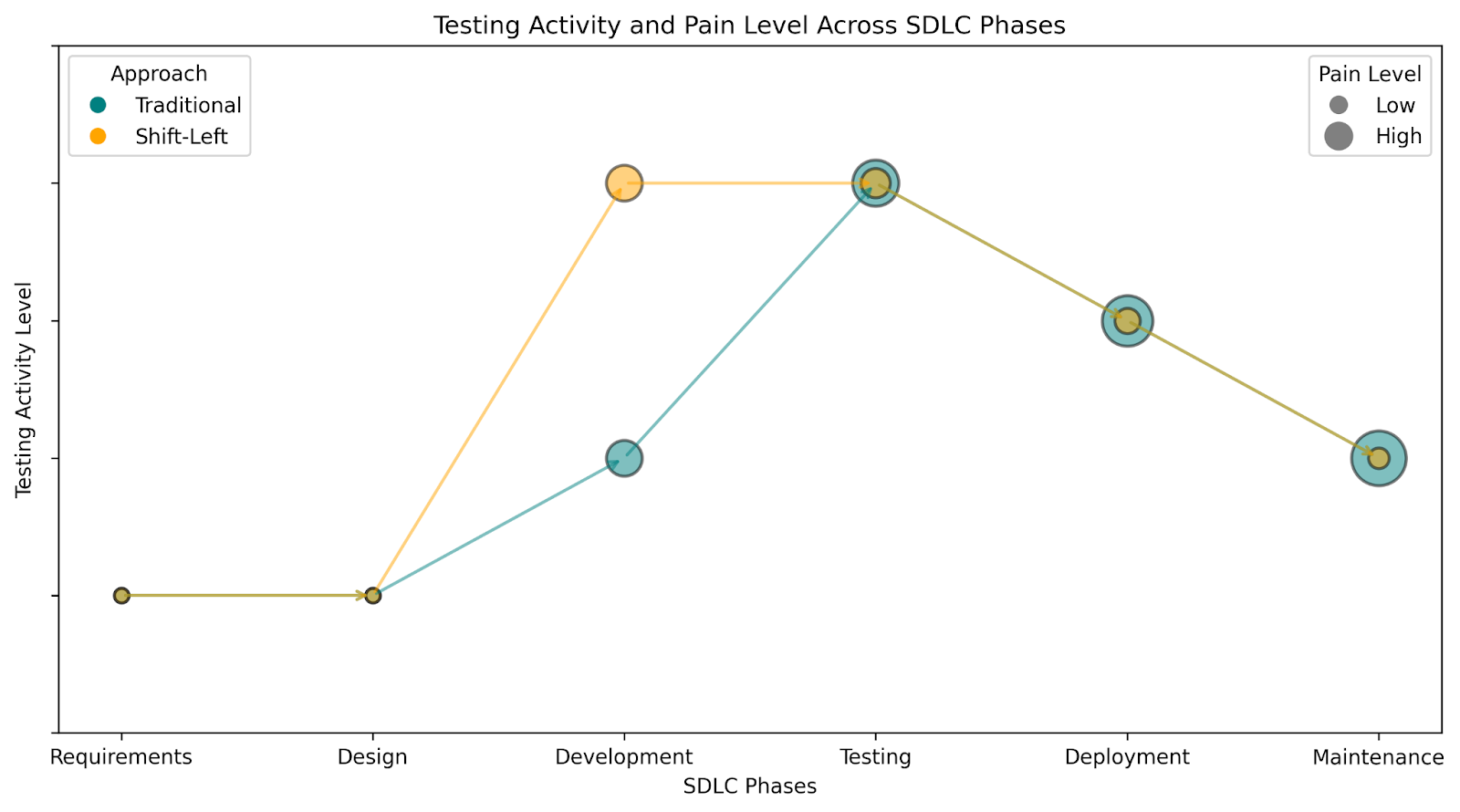 Testing Activity and Pain Level Across SDLC Phases

Approach
Traditional
Shift-Left

Pain Level
Low
High

Testing Activity Level

Requirements
Design
Development
Testing
Deployment
Maintenance

SDLC Phases